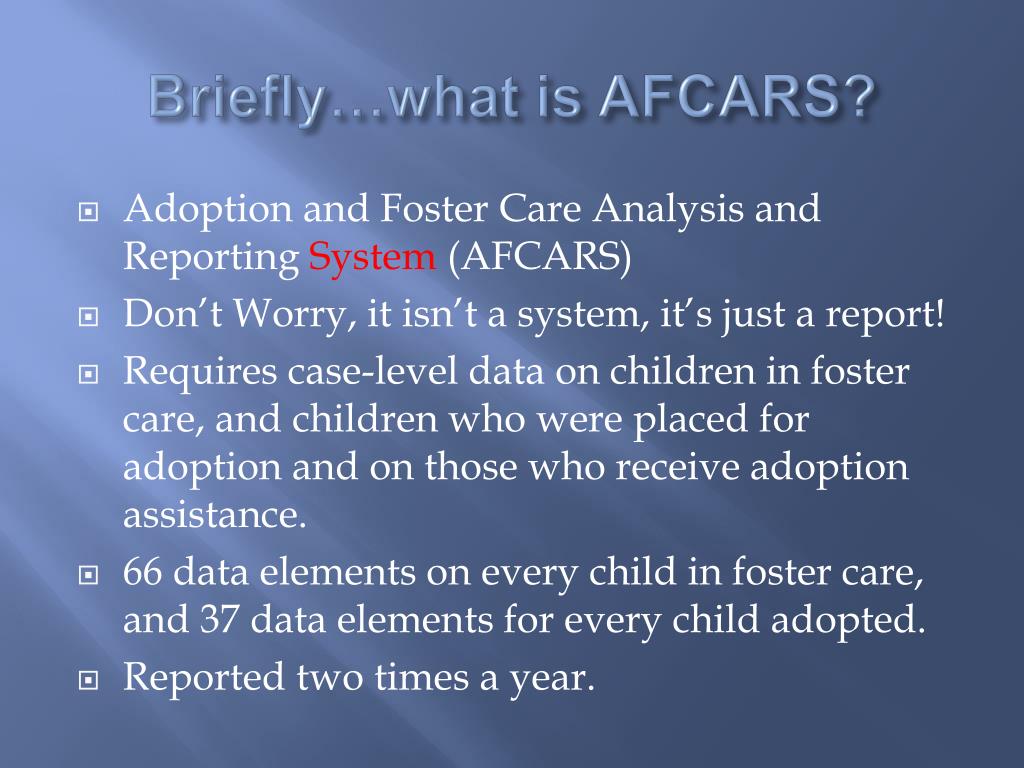 Briefly…what is AFCARS?

Adoption and Foster Care Analysis and Reporting System (AFCARS)

Don’t Worry, it isn’t a system, it’s just a report!

Requires case-level data on children in foster care, and children who were placed for adoption and on those who receive adoption assistance.

66 data elements on every child in foster care, and 37 data elements for every child adopted.

Reported two times a year.